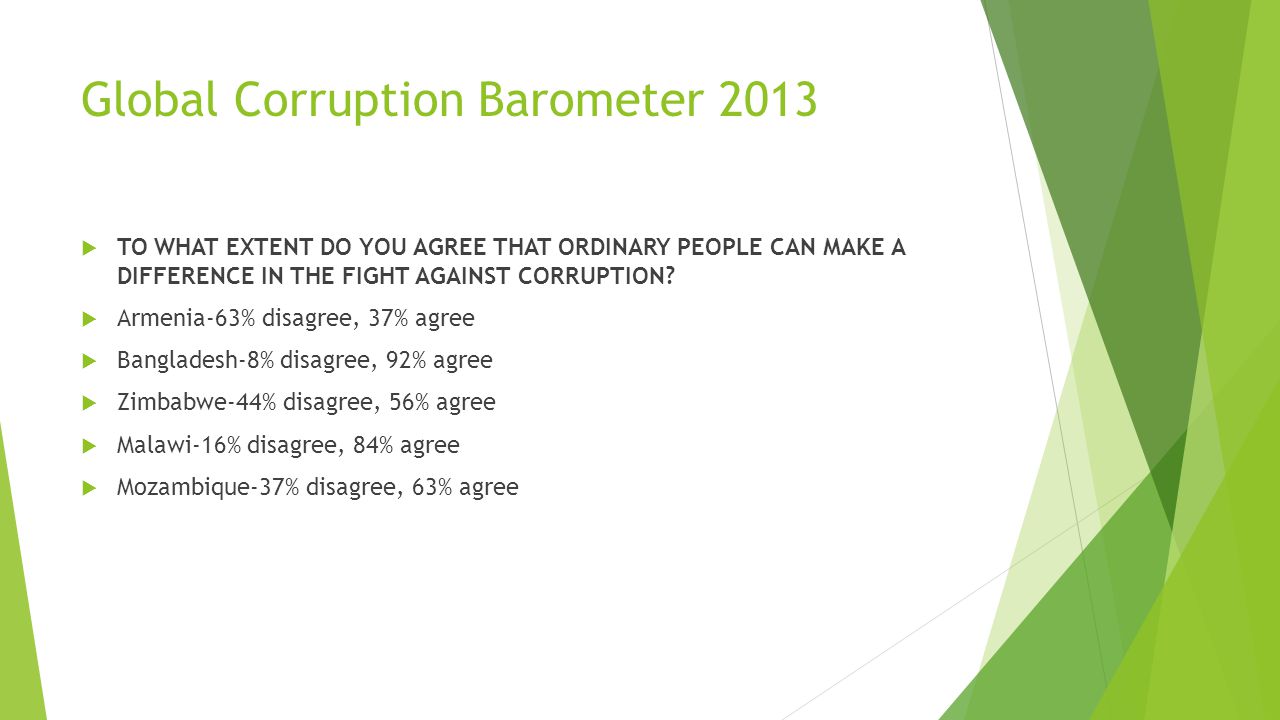 Global Corruption Barometer 2013

TO WHAT EXTENT DO YOU AGREE THAT ORDINARY PEOPLE CAN MAKE A DIFFERENCE IN THE FIGHT AGAINST CORRUPTION?

Armenia-63% disagree, 37% agree

Bangladesh-8% disagree, 92% agree

Zimbabwe-44% disagree, 56% agree

Malawi-16% disagree, 84% agree

Mozambique-37% disagree, 63% agree